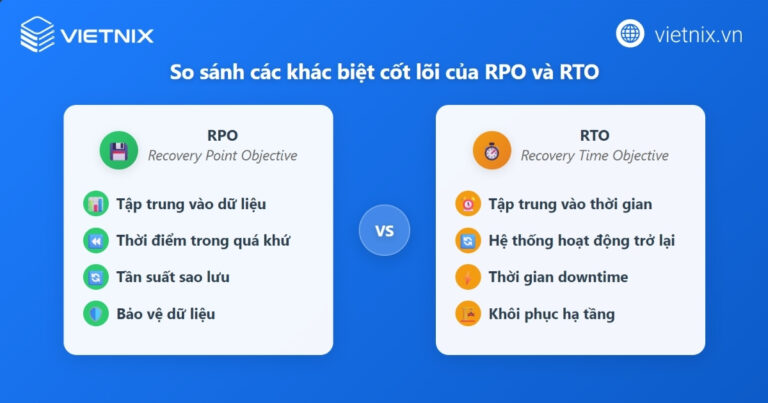 VIETNIX

vietnix.vn

So sánh các khác biệt cốt lõi của RPO và RTO

RPO
Recovery Point Objective

Tập trung vào dữ liệu
Thời điểm trong quá khứ
Tần suất sao lưu
Bảo vệ dữ liệu

VS

RTO
Recovery Time Objective

Tập trung vào thời gian
Hệ thống hoạt động trở lại
Thời gian downtime
Khôi phục hạ tầng